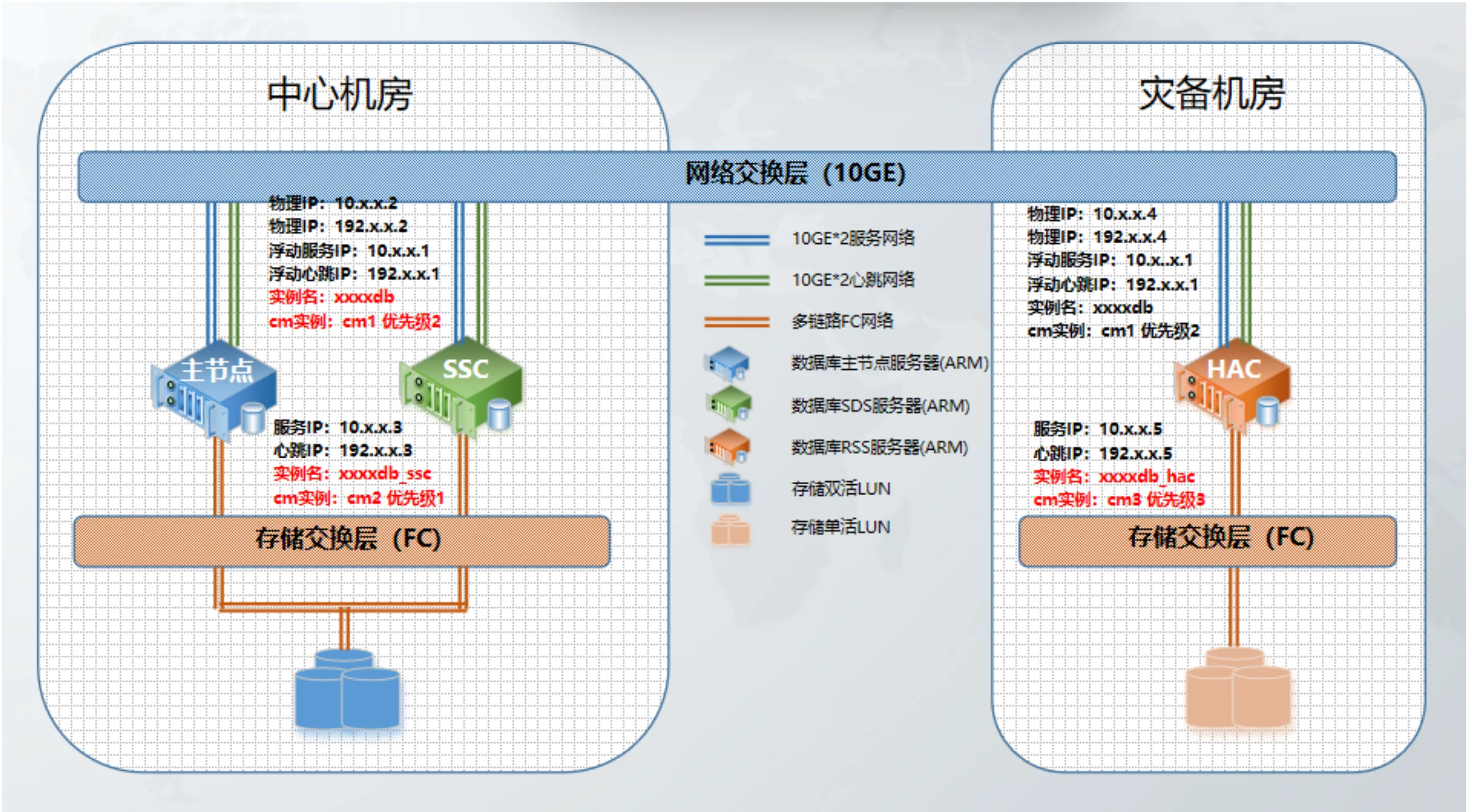 中心机房

灾备机房

网络交换层（10GE）

物理IP：10.x.x.2
物理IP：192.x.x.2
浮动服务IP：10.x.x.1
浮动心跳IP：192.x.x.1
实例名：xxxxdb
cm实例：cm1 优先级2

主节点

SSC

服务IP：10.x.x.3
心跳IP：192.x.x.3
实例名：xxxxdb_ssc
cm实例：cm2 优先级1

存储交换层（FC）

10GE*2服务网络
10GE*2心跳网络
多链路FC网络
数据库主节点服务器(ARM)
数据库SDS服务器(ARM)
数据库RSS服务器(ARM)
存储双活LUN
存储单活LUN

物理IP：10.x.x.4
物理IP：192.x.x.4
浮动服务IP：10.x..x.1
浮动心跳IP：192.x.x.1
实例名：xxxxdb
cm实例：cm1 优先级2

HAC

服务IP：10.x.x.5
心跳IP：192.x.x.5
实例名：xxxxdb_hac
cm实例：cm3 优先级3

存储交换层（FC）